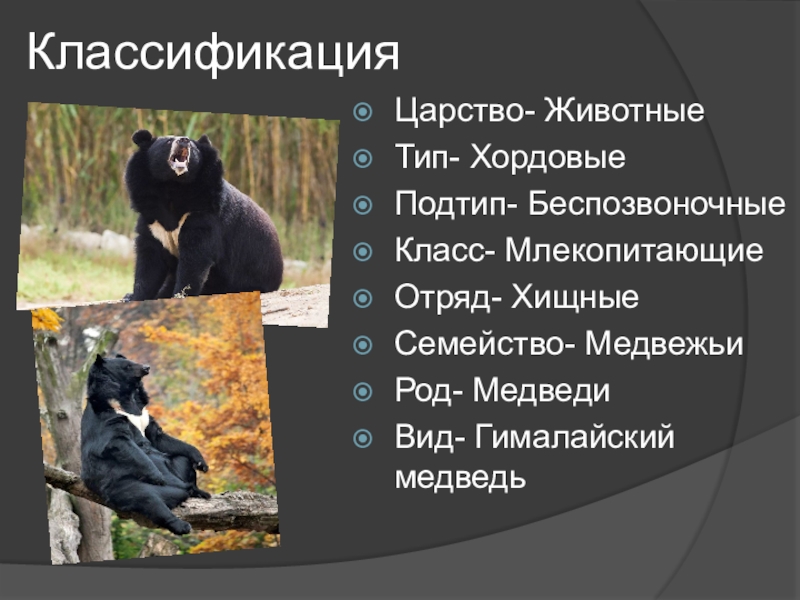 Классификация

Царство- Животные
Тип- Хордовые
Подтип- Беспозвоночные
Класс- Млекопитающие
Отряд- Хищные
Семейство- Медвежьи
Род- Медведи
Вид- Гималайский медведь